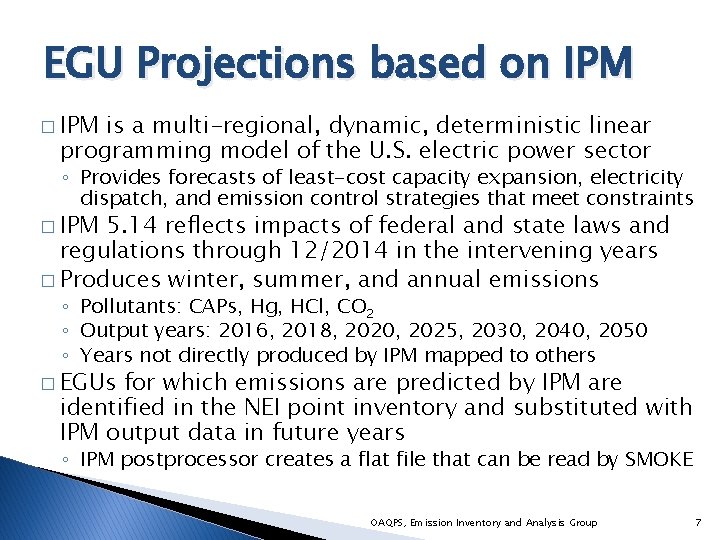 EGU Projections based on IPM

□ IPM is a multi-regional, dynamic, deterministic linear programming model of the U.S. electric power sector
◦ Provides forecasts of least-cost capacity expansion, electricity dispatch, and emission control strategies that meet constraints

□ IPM 5.14 reflects impacts of federal and state laws and regulations through 12/2014 in the intervening years

□ Produces winter, summer, and annual emissions
◦ Pollutants: CAPs, Hg, HCl, $CO_2$
◦ Output years: 2016, 2018, 2020, 2025, 2030, 2040, 2050
◦ Years not directly produced by IPM mapped to others

□ EGUs for which emissions are predicted by IPM are identified in the NEI point inventory and substituted with IPM output data in future years
◦ IPM postprocessor creates a flat file that can be read by SMOKE

OAQPS, Emission Inventory and Analysis Group 7